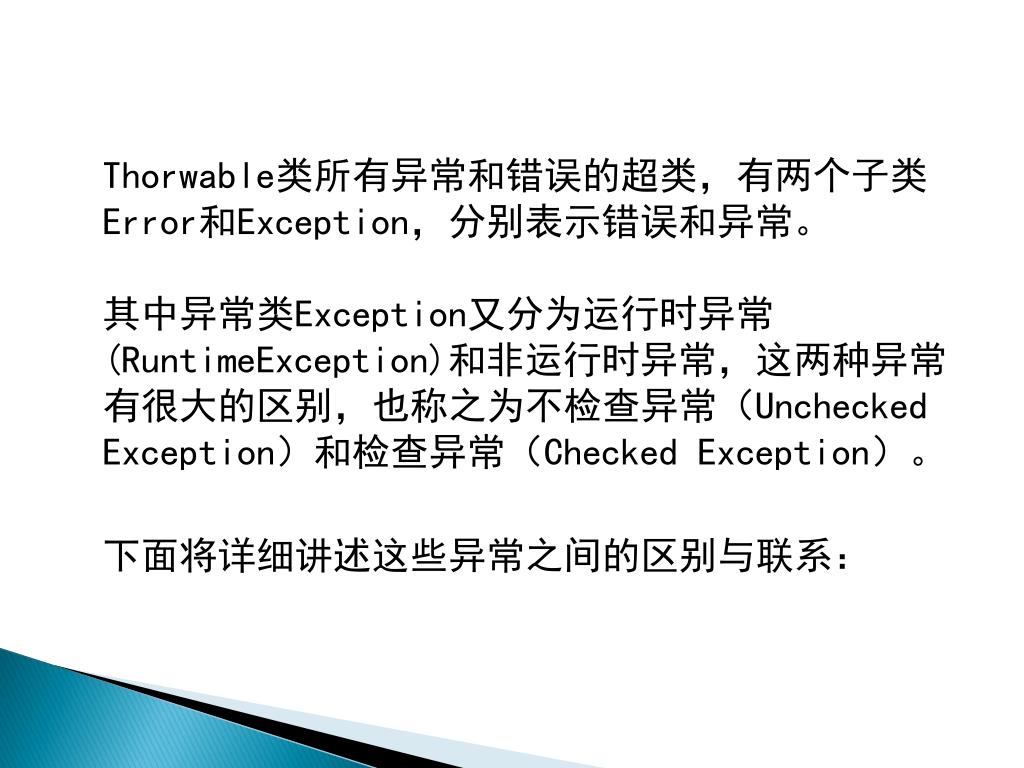 Thorwable类所有异常和错误的超类，有两个子类Error和Exception，分别表示错误和异常。

其中异常类Exception又分为运行时异常(RuntimeException)和非运行时异常，这两种异常有很大的区别，也称之为不检查异常（Unchecked Exception）和检查异常（Checked Exception）。

下面将详细讲述这些异常之间的区别与联系：